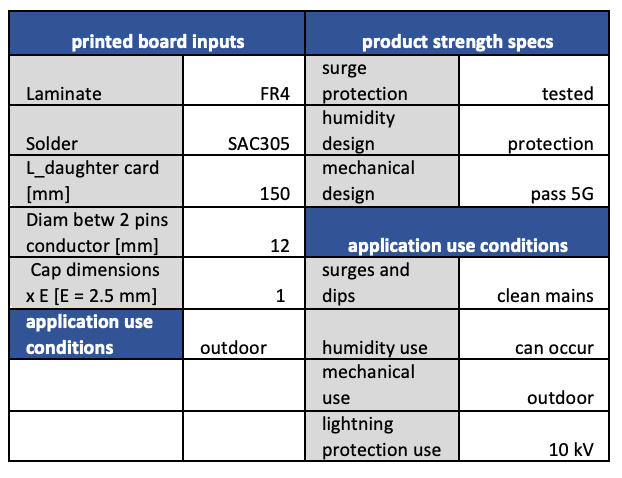 | printed board inputs | | product strength specs | |
|---|---|---|---|
| Laminate | FR4 | surge protection | tested |
| Solder | SAC305 | humidity design | protection |
| L_daughter card [mm] | 150 | mechanical design | pass 5G |
| Diam betw 2 pins conductor [mm] | 12 | application use conditions | |
| Cap dimensions x E [E = 2.5 mm] | 1 | surges and dips | clean mains |
| application use conditions | outdoor | humidity use | can occur |
| | | mechanical use | outdoor |
| | | lightning protection use | 10 kV |